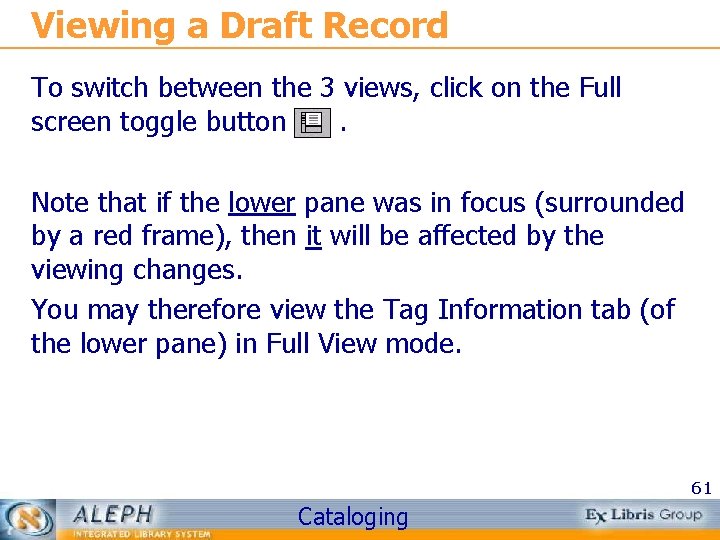 Viewing a Draft Record

To switch between the 3 views, click on the Full screen toggle button .

Note that if the lower pane was in focus (surrounded by a red frame), then it will be affected by the viewing changes.

You may therefore view the Tag Information tab (of the lower pane) in Full View mode.

61

ALEPH
INTEGRATED LIBRARY SYSTEM

Cataloging

Ex Libris Group